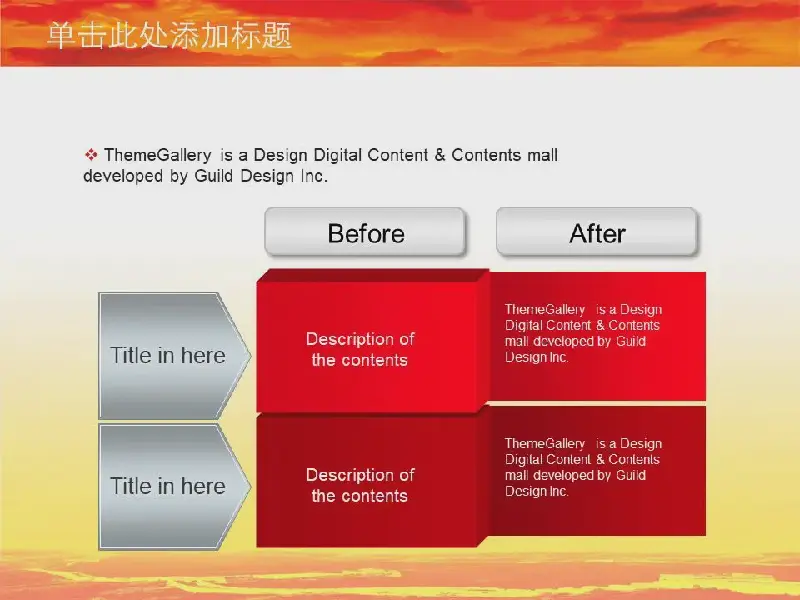 单击此处添加标题

❖ ThemeGallery is a Design Digital Content & Contents mall developed by Guild Design Inc.

Before

After

Title in here

Description of the contents

ThemeGallery is a Design Digital Content & Contents mall developed by Guild Design Inc.

Title in here

Description of the contents

ThemeGallery is a Design Digital Content & Contents mall developed by Guild Design Inc.